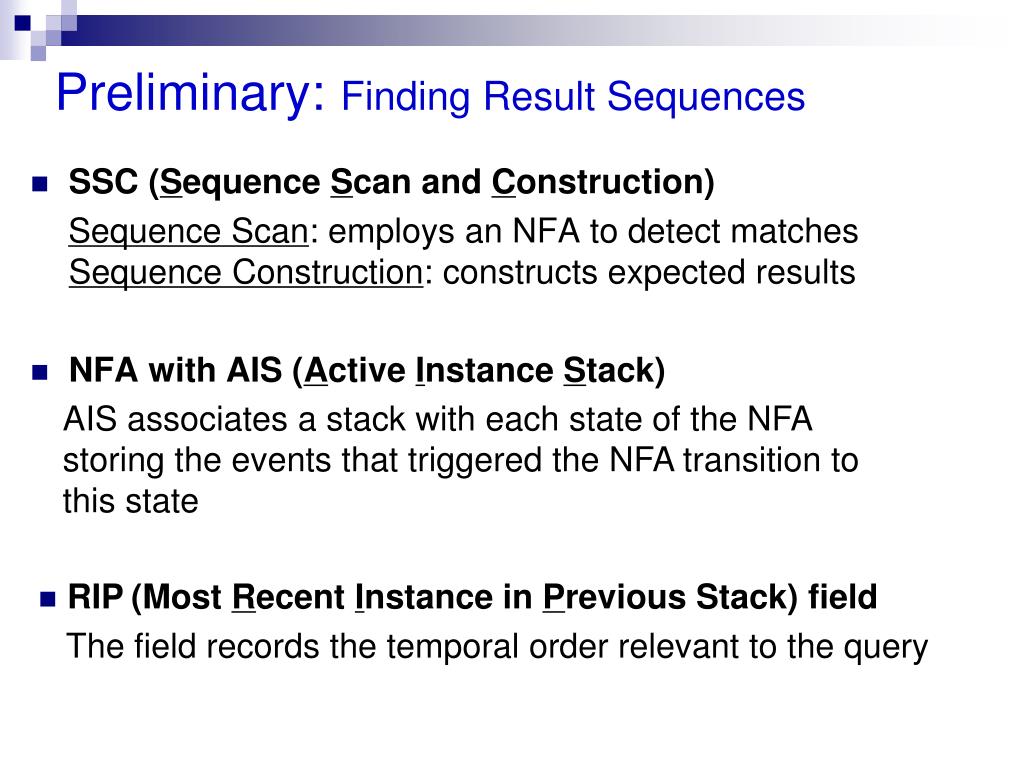 Preliminary: Finding Result Sequences

SSC (Sequence Scan and Construction)

Sequence Scan: employs an NFA to detect matches
Sequence Construction: constructs expected results

NFA with AIS (Active Instance Stack)

AIS associates a stack with each state of the NFA storing the events that triggered the NFA transition to this state

RIP (Most Recent Instance in Previous Stack) field

The field records the temporal order relevant to the query